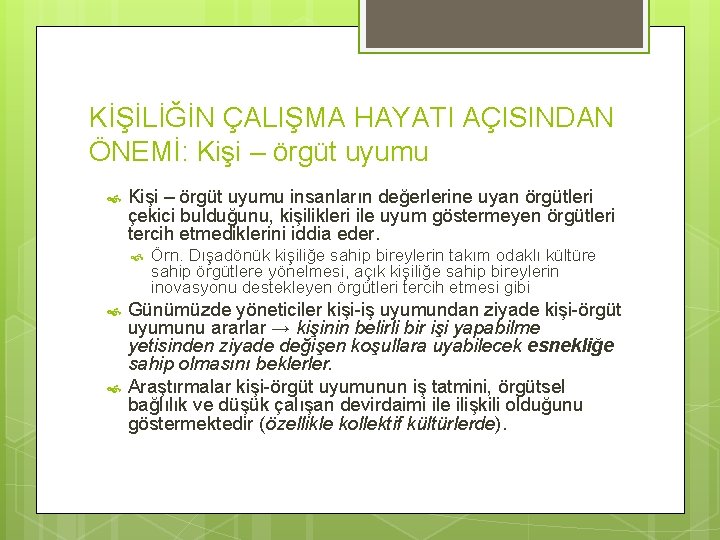 KİŞİLİĞİN ÇALIŞMA HAYATI AÇISINDAN ÖNEMİ: Kişi – örgüt uyumu

Kişi – örgüt uyumu insanların değerlerine uyan örgütleri çekici bulduğunu, kişilikleri ile uyum göstermeyen örgütleri tercih etmediklerini iddia eder.

Örn. Dışadönük kişiliğe sahip bireylerin takım odaklı kültüre sahip örgütlere yönelmesi, açık kişiliğe sahip bireylerin inovasyonu destekleyen örgütleri tercih etmesi gibi

Günümüzde yöneticiler kişi-iş uyumundan ziyade kişi-örgüt uyumunu ararlar → kişinin belirli bir işi yapabilme yetisinden ziyade değişen koşullara uyabilecek esnekliğe sahip olmasını beklerler.

Araştırmalar kişi-örgüt uyumunun iş tatmini, örgütsel bağlılık ve düşük çalışan devirdaimi ile ilişkili olduğunu göstermektedir (özellikle kollektif kültürlerde).